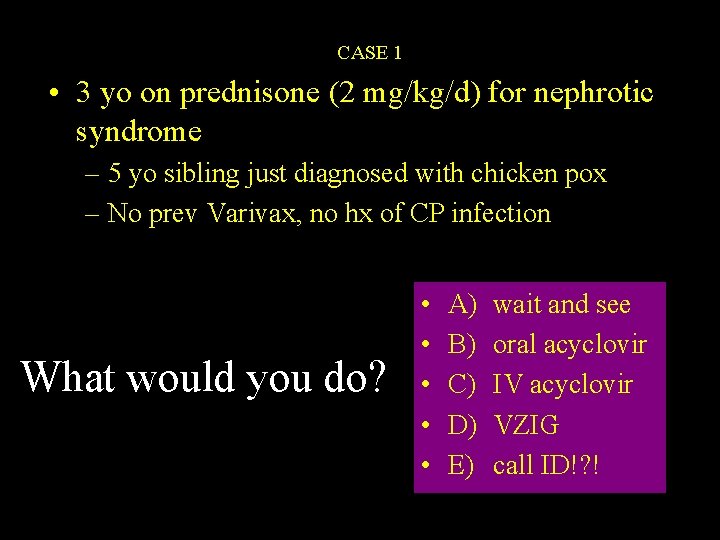 CASE 1

• 3 yo on prednisone (2 mg/kg/d) for nephrotic syndrome
– 5 yo sibling just diagnosed with chicken pox
– No prev Varivax, no hx of CP infection

What would you do?

• A) wait and see
• B) oral acyclovir
• C) IV acyclovir
• D) VZIG
• E) call ID!?!